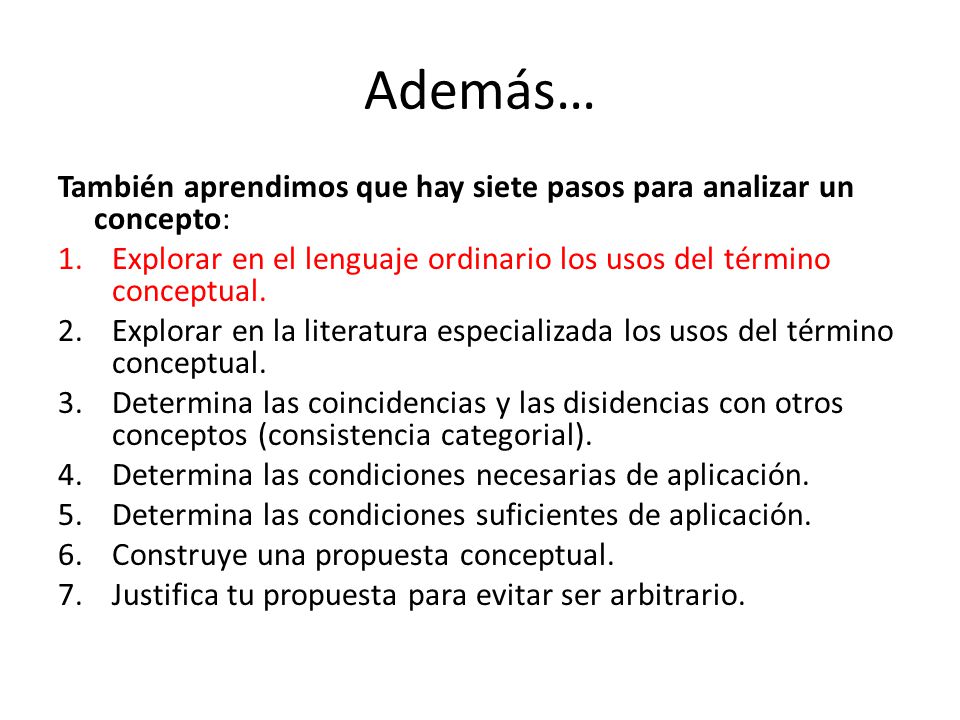 Además…

También aprendimos que hay siete pasos para analizar un concepto:

1. Explorar en el lenguaje ordinario los usos del término conceptual.
2. Explorar en la literatura especializada los usos del término conceptual.
3. Determina las coincidencias y las disidencias con otros conceptos (consistencia categorial).
4. Determina las condiciones necesarias de aplicación.
5. Determina las condiciones suficientes de aplicación.
6. Construye una propuesta conceptual.
7. Justifica tu propuesta para evitar ser arbitrario.